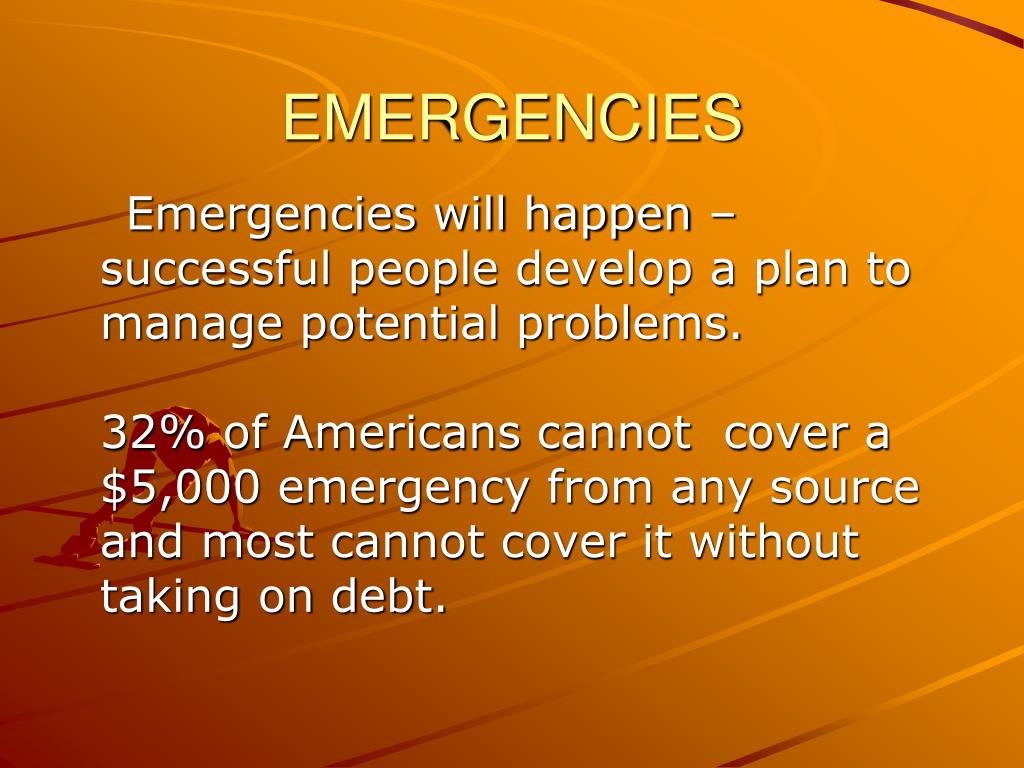 EMERGENCIES

Emergencies will happen – successful people develop a plan to manage potential problems.

32% of Americans cannot cover a \$5,000 emergency from any source and most cannot cover it without taking on debt.